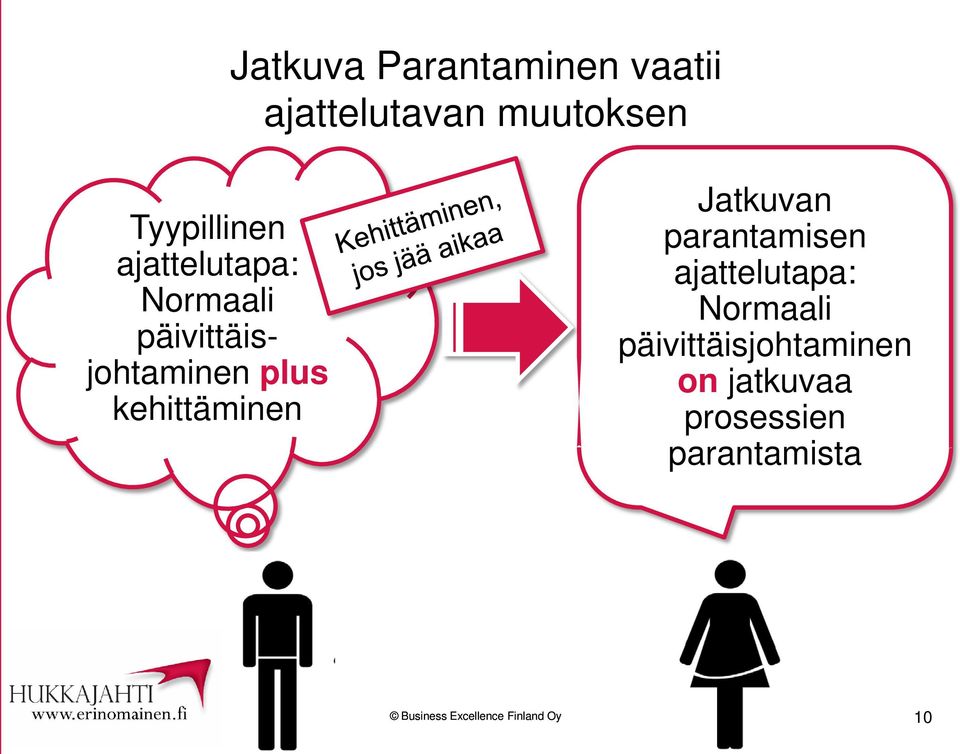 Jatkuva Parantaminen vaatii ajattelutavan muutoksen

Tyypillinen ajattelutapa: Normaali päivittäis-johtaminen plus kehittäminen

Kehittäminen, jos jää aikaa

Jatkuvan parantamisen ajattelutapa: Normaali päivittäisjohtaminen on jatkuvaa prosessien parantamista

HUKKAJAHTI
www.erinomainen.fi

© Business Excellence Finland Oy

10